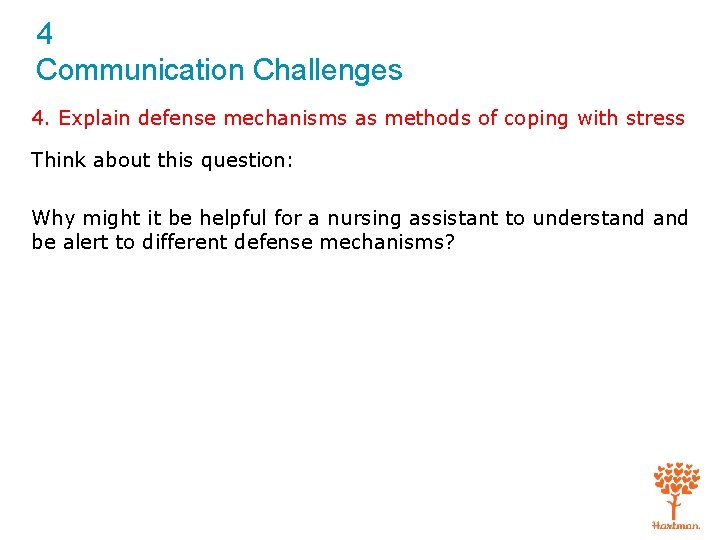 4
Communication Challenges

4. Explain defense mechanisms as methods of coping with stress

Think about this question:

Why might it be helpful for a nursing assistant to understand and be alert to different defense mechanisms?

Hartman